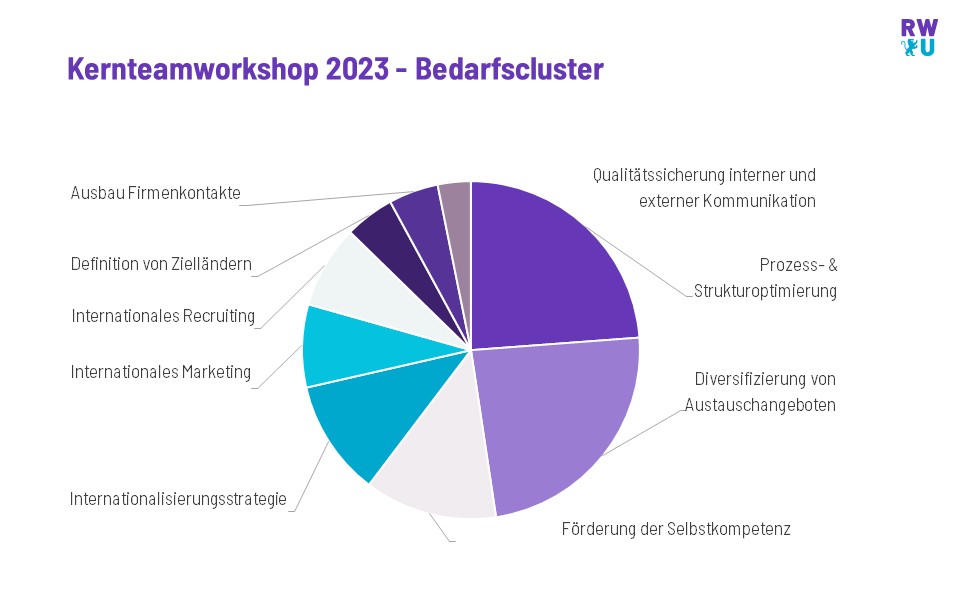 RW
U

Kernteamworkshop 2023 - Bedarfscluster

Ausbau Firmenkontakte

Definition von Zielländern

Internationales Recruiting

Internationales Marketing

Internationalisierungsstrategie

Qualitätssicherung interner und externer Kommunikation

Prozess- & Strukturoptimierung

Diversifizierung von Austauschangeboten

Förderung der Selbstkompetenz